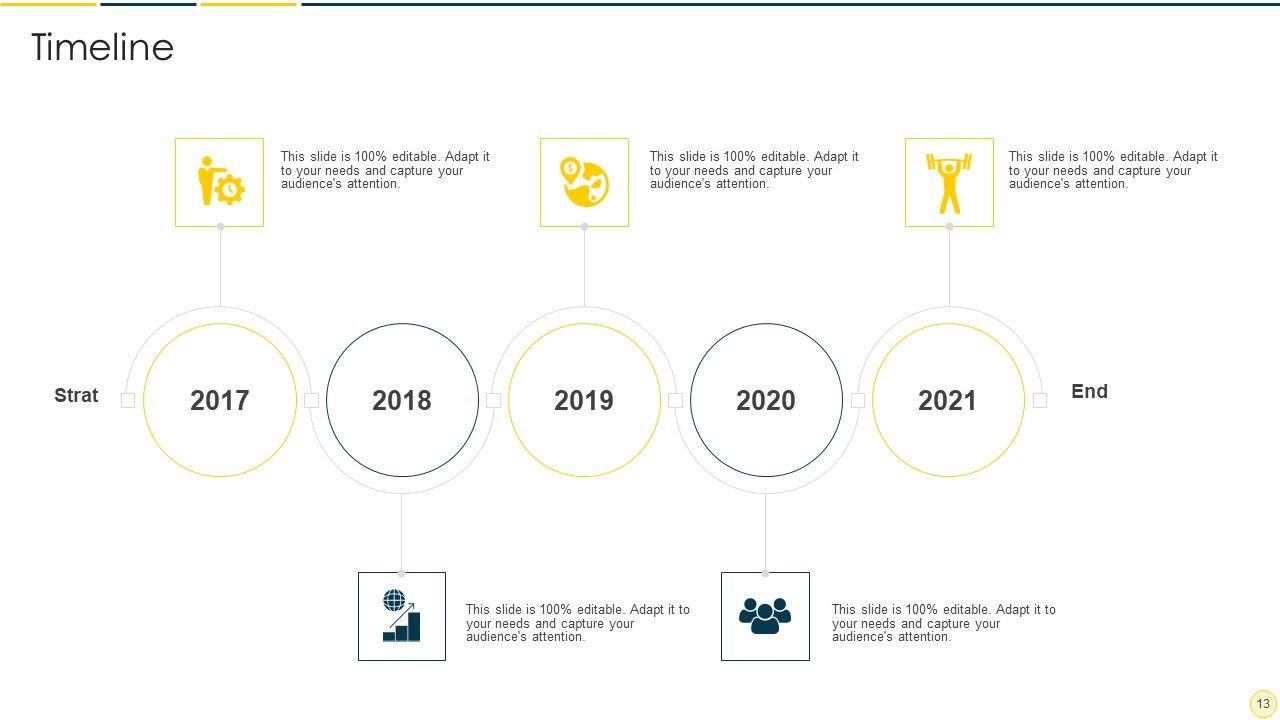 Timeline

This slide is 100% editable. Adapt it to your needs and capture your audience's attention.

This slide is 100% editable. Adapt it to your needs and capture your audience's attention.

This slide is 100% editable. Adapt it to your needs and capture your audience's attention.

Strat

2017

2018

2019

2020

2021

End

This slide is 100% editable. Adapt it to your needs and capture your audience's attention.

This slide is 100% editable. Adapt it to your needs and capture your audience's attention.

13